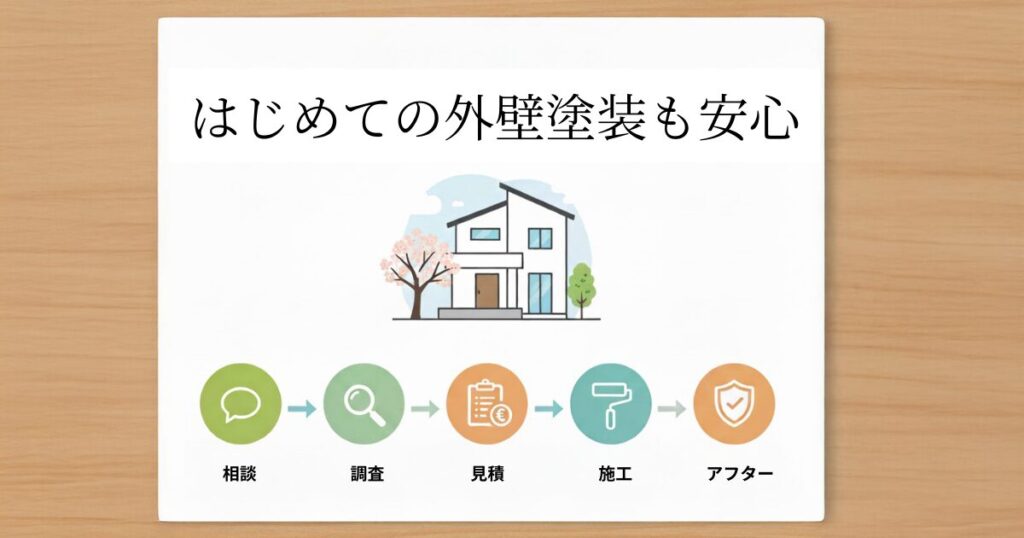 はじめての外壁塗装も安心

相談

調査

見積

施工

アフター